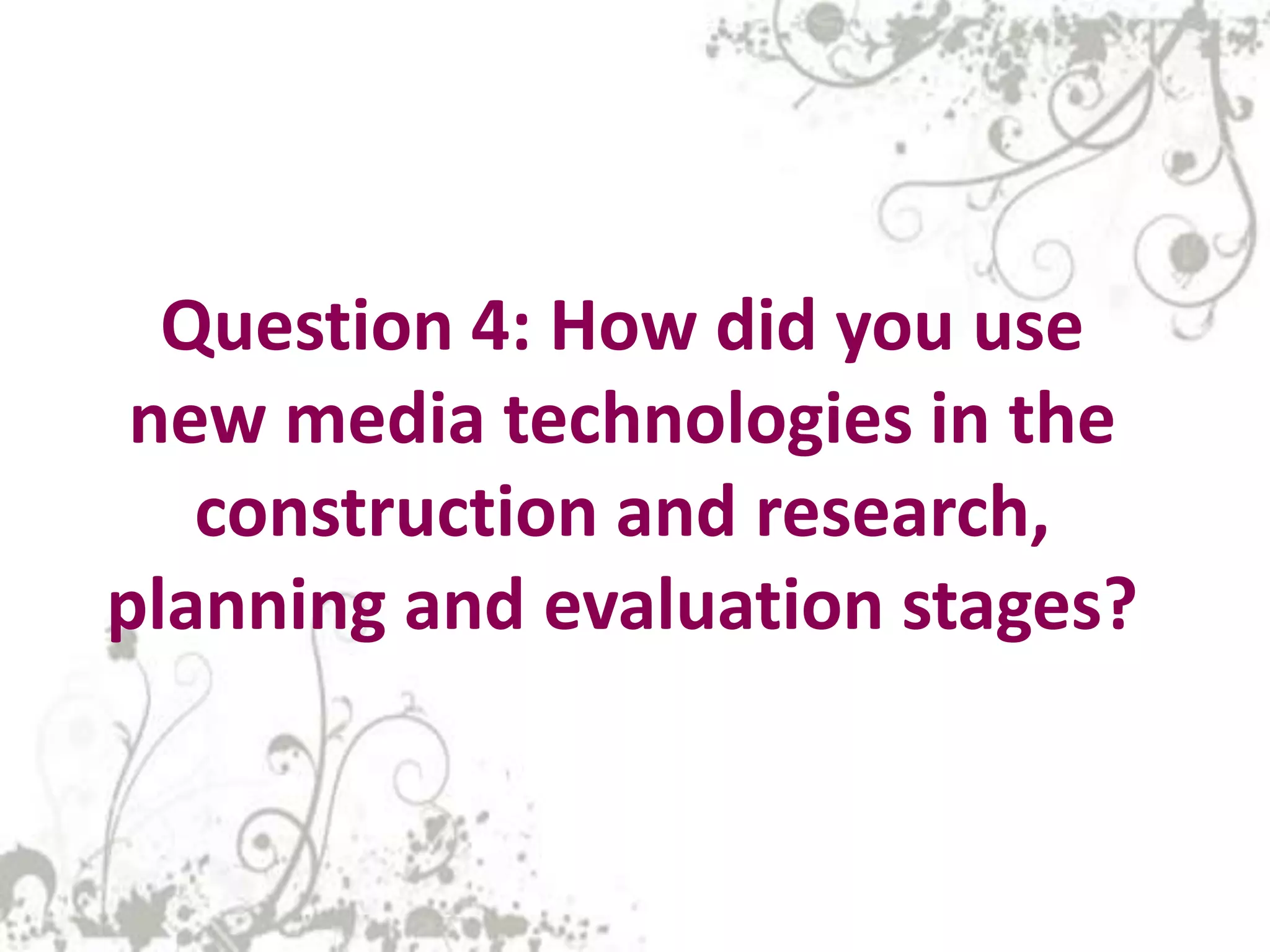 Question 4: How did you use new media technologies in the construction and research, planning and evaluation stages?